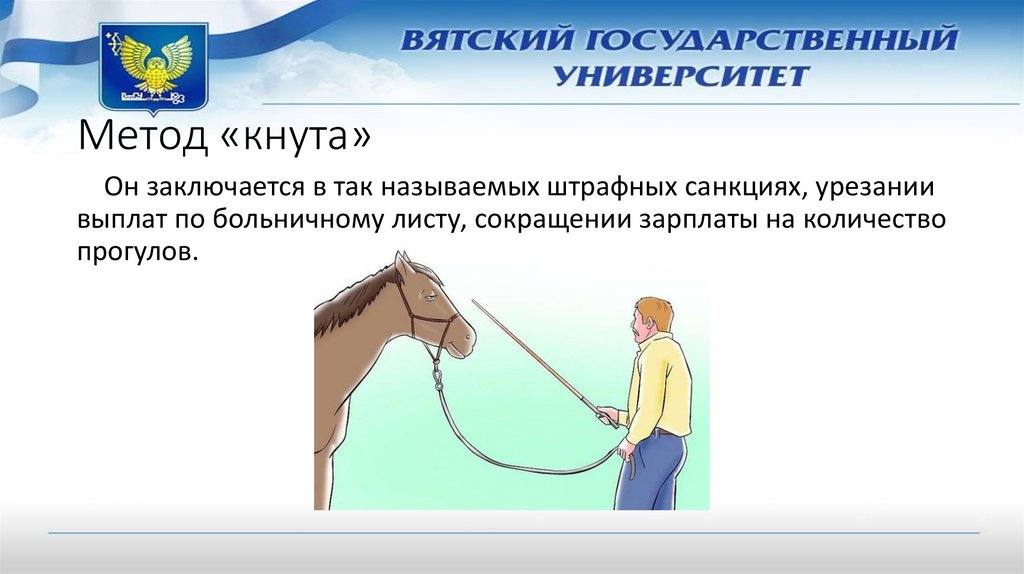 ВЯТСКИЙ ГОСУДАРСТВЕННЫЙ УНИВЕРСИТЕТ

Метод «кнута»

Он заключается в так называемых штрафных санкциях, урезании выплат по больничному листу, сокращении зарплаты на количество прогулов.